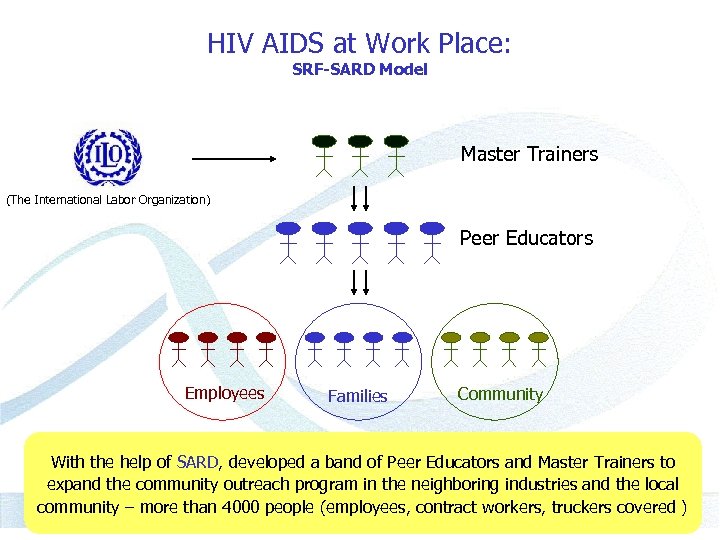 HIV AIDS at Work Place:
SRF-SARD Model

ILO

(The International Labor Organization)

Master Trainers

Peer Educators

Employees

Families

Community

With the help of SARD, developed a band of Peer Educators and Master Trainers to expand the community outreach program in the neighboring industries and the local community – more than 4000 people (employees, contract workers, truckers covered )